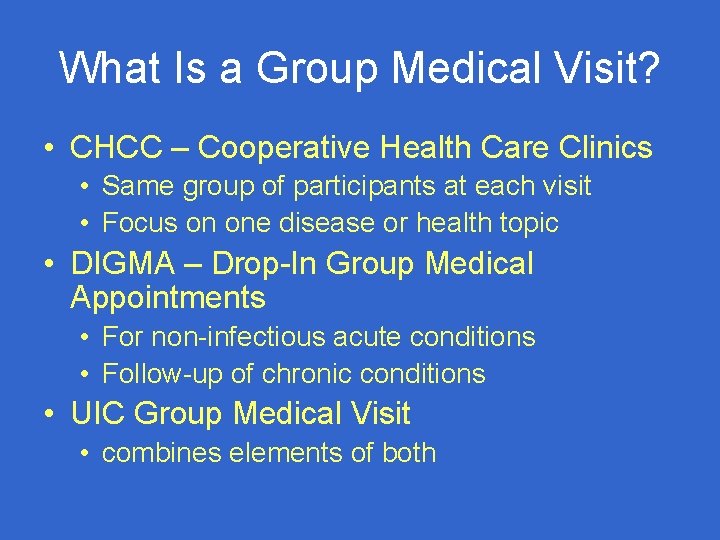 What Is a Group Medical Visit?

• CHCC – Cooperative Health Care Clinics
  • Same group of participants at each visit
  • Focus on one disease or health topic
• DIGMA – Drop-In Group Medical Appointments
  • For non-infectious acute conditions
  • Follow-up of chronic conditions
• UIC Group Medical Visit
  • combines elements of both